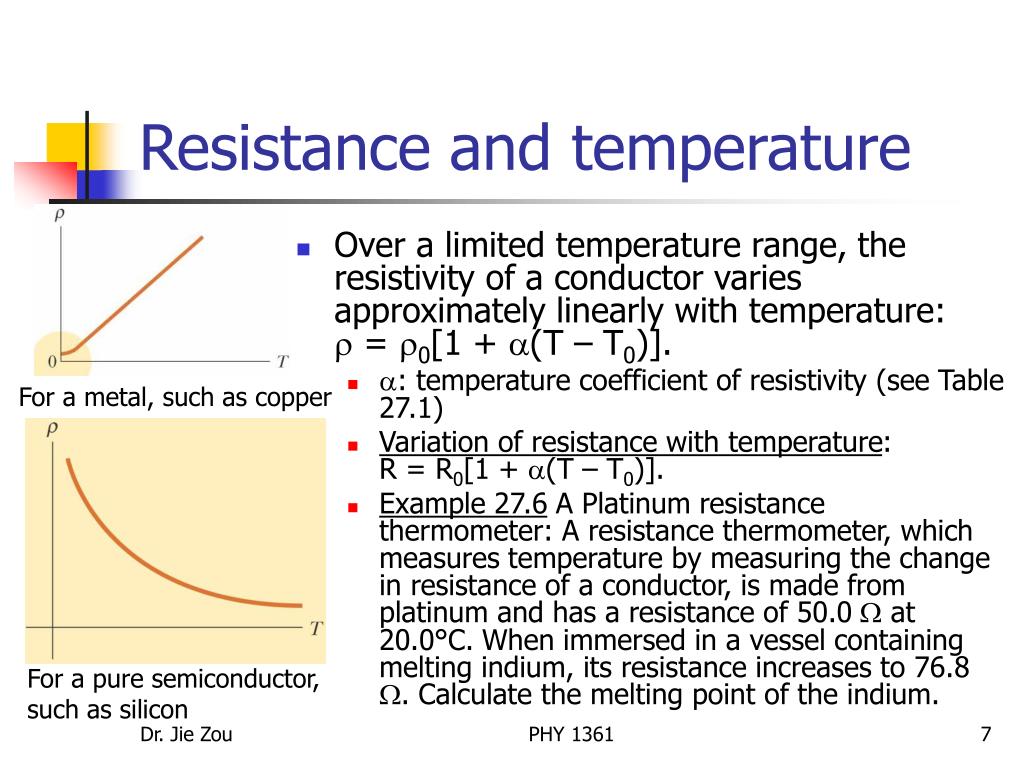 Resistance and temperature

$\rho$

0

$T$

For a metal, such as copper

$\rho$

$T$

For a pure semiconductor, such as silicon

Over a limited temperature range, the resistivity of a conductor varies approximately linearly with temperature: $\rho = \rho_0[1 + \alpha(T - T_0)]$.

$\alpha$: temperature coefficient of resistivity (see Table 27.1)

Variation of resistance with temperature: $R = R_0[1 + \alpha(T - T_0)]$.

Example 27.6 A Platinum resistance thermometer: A resistance thermometer, which measures temperature by measuring the change in resistance of a conductor, is made from platinum and has a resistance of 50.0 $\Omega$ at 20.0°C. When immersed in a vessel containing melting indium, its resistance increases to 76.8 $\Omega$. Calculate the melting point of the indium.

Dr. Jie Zou

PHY 1361

7